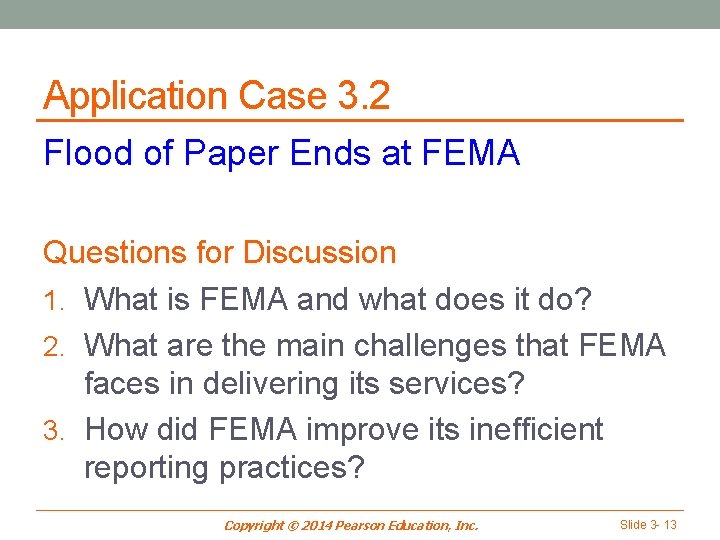 Application Case 3.2

Flood of Paper Ends at FEMA

Questions for Discussion

1. What is FEMA and what does it do?
2. What are the main challenges that FEMA faces in delivering its services?
3. How did FEMA improve its inefficient reporting practices?

Copyright © 2014 Pearson Education, Inc.

Slide 3- 13